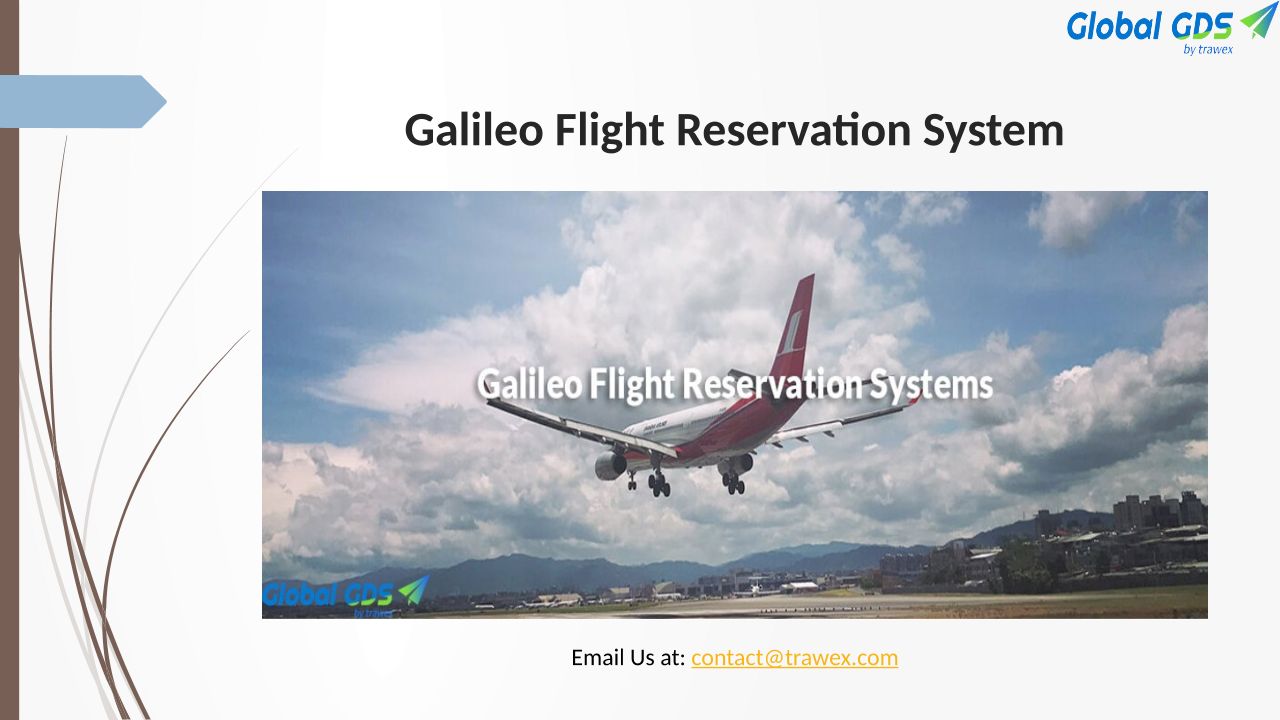 Global GDS
by trawex

Galileo Flight Reservation System

Galileo Flight Reservation Systems

Global GDS
by trawex

Email Us at: contact@trawex.com